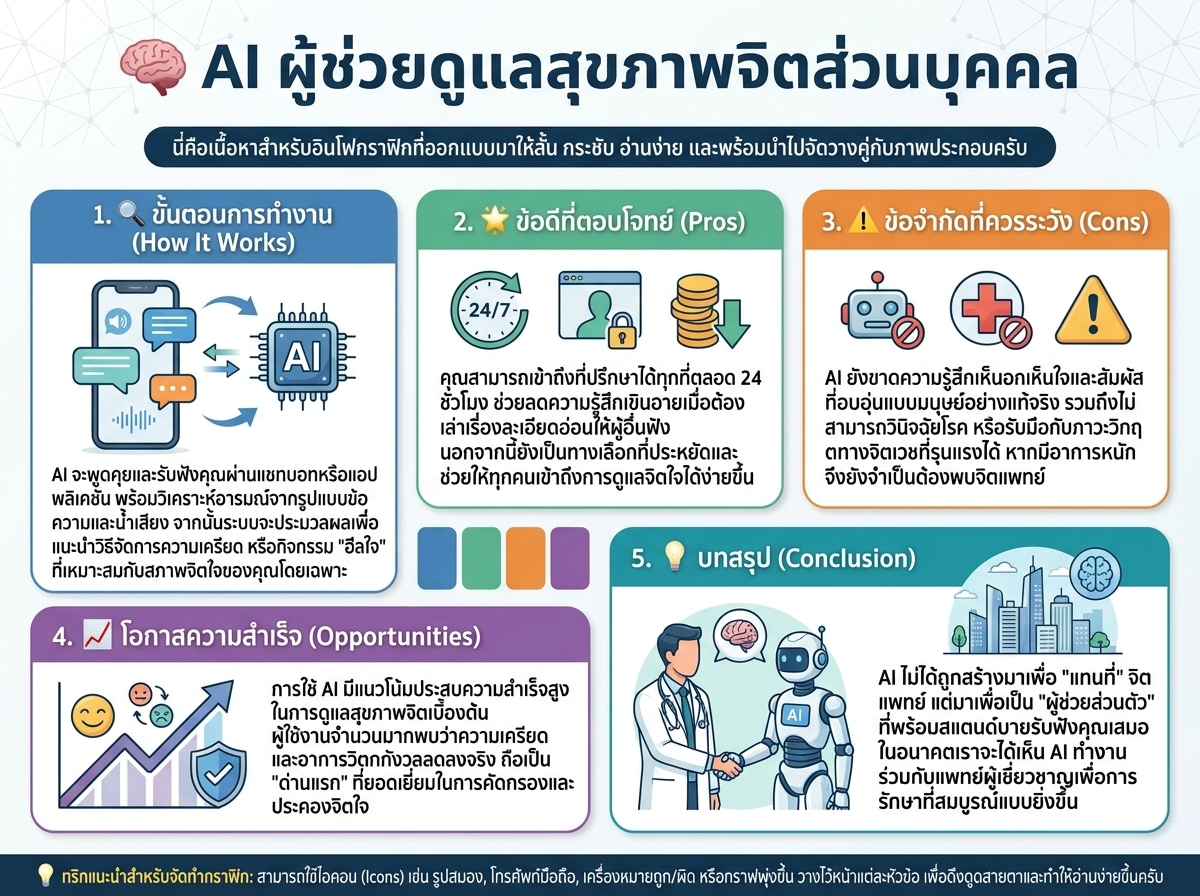 AI ผู้ช่วยดูแลสุขภาพจิตส่วนบุคคล

นี่คือเนื้อหาสำหรับอินโฟกราฟิกที่ออกแบบมาให้สั้น กระชับ อ่านง่าย และพร้อมนำไปจัดวางคู่กับภาพประกอบครับ

1. ขั้นตอนการทำงาน (How It Works)

AI

AI จะพูดคุยและรับฟังคุณผ่านแชทบอทหรือแอปพลิเคชัน พร้อมวิเคราะห์อารมณ์จากรูปแบบข้อความและน้ำเสียง จากนั้นระบบจะประมวลผลเพื่อแนะนำวิธีจัดการความเครียด หรือกิจกรรม "ฮีลใจ" ที่เหมาะสมกับสภาพจิตใจของคุณโดยเฉพาะ

2. ข้อดีที่ตอบโจทย์ (Pros)

24/7

คุณสามารถเข้าถึงที่ปรึกษาได้ทุกที่ตลอด 24 ชั่วโมง ช่วยลดความรู้สึกเขินอายเมื่อต้องเล่าเรื่องละเอียดอ่อนให้ผู้อื่นฟัง นอกจากนี้ยังเป็นทางเลือกที่ประหยัดและช่วยให้ทุกคนเข้าถึงการดูแลจิตใจได้ง่ายขึ้น

3. ข้อจำกัดที่ควรระวัง (Cons)

AI ยังขาดความรู้สึกเห็นอกเห็นใจและสัมผัสที่อบอุ่นแบบมนุษย์อย่างแท้จริง รวมถึงไม่สามารถวินิจฉัยโรค หรือรับมือกับภาวะวิกฤตทางจิตเวชที่รุนแรงได้ หากมีอาการหนักจึงยังจำเป็นต้องพบจิตแพทย์

4. โอกาสความสำเร็จ (Opportunities)

การใช้ AI มีแนวโน้มประสบความสำเร็จสูงในการดูแลสุขภาพจิตเบื้องต้น ผู้ใช้งานจำนวนมากพบว่าความเครียดและอาการวิตกกังวลลดลงจริง ถือเป็น "ด่านแรก" ที่ยอดเยี่ยมในการคัดกรองและประคองจิตใจ

5. บทสรุป (Conclusion)

AI

AI ไม่ได้ถูกสร้างมาเพื่อ "แทนที่" จิตแพทย์ แต่มาเพื่อเป็น "ผู้ช่วยส่วนตัว" ที่พร้อมสแตนด์บายรับฟังคุณเสมอ ในอนาคตเราจะได้เห็น AI ทำงานร่วมกับแพทย์ผู้เชี่ยวชาญเพื่อการรักษาที่สมบูรณ์แบบยิ่งขึ้น

ทริกแนะนำสำหรับจัดทำกราฟิก: สามารถใช้ไอคอน (Icons) เช่น รูปสมอง, โทรศัพท์มือถือ, เครื่องหมายถูก/ผิด หรือกราฟพุ่งขึ้น วางไว้หน้าแต่ละหัวข้อ เพื่อดึงดูดสายตาและทำให้อ่านง่ายขึ้นครับ